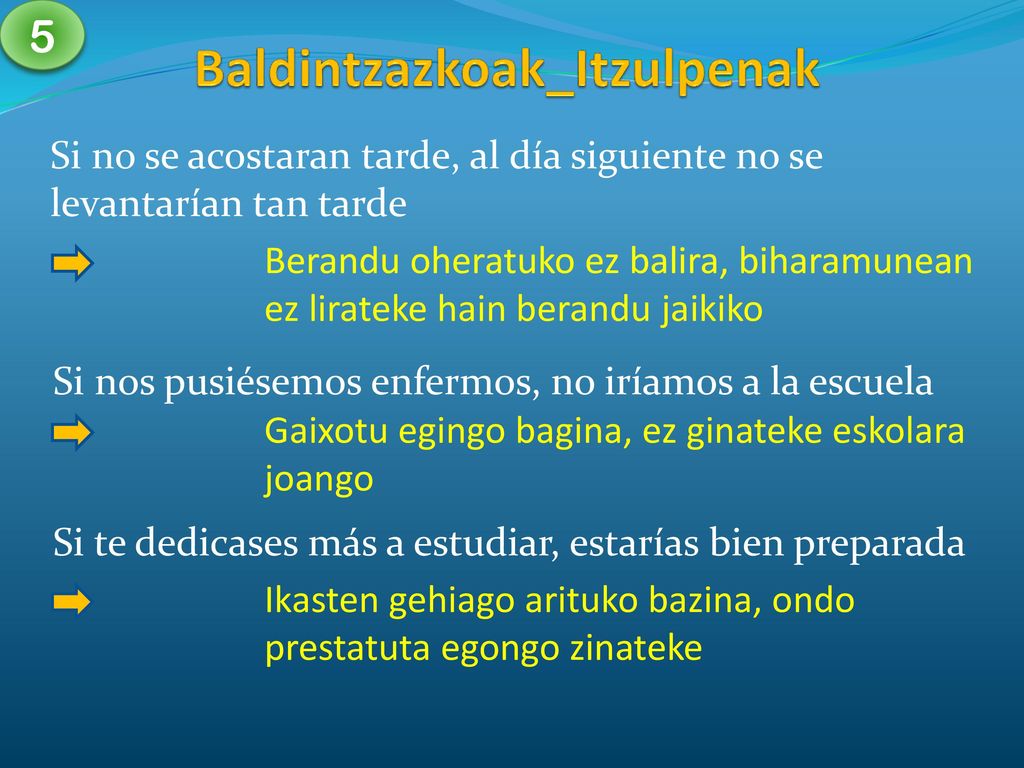 5

Baldintzazkoak_Itzulpenak

Si no se acostaran tarde, al día siguiente no se levantarían tan tarde

Berandu oheratuko ez balira, biharamunean ez lirateke hain berandu jaikiko

Si nos pusiésemos enfermos, no iríamos a la escuela

Gaixotu egingo bagina, ez ginateke eskolara joango

Si te dedicases más a estudiar, estarías bien preparada

Ikasten gehiago arituko bazina, ondo prestatuta egongo zinateke